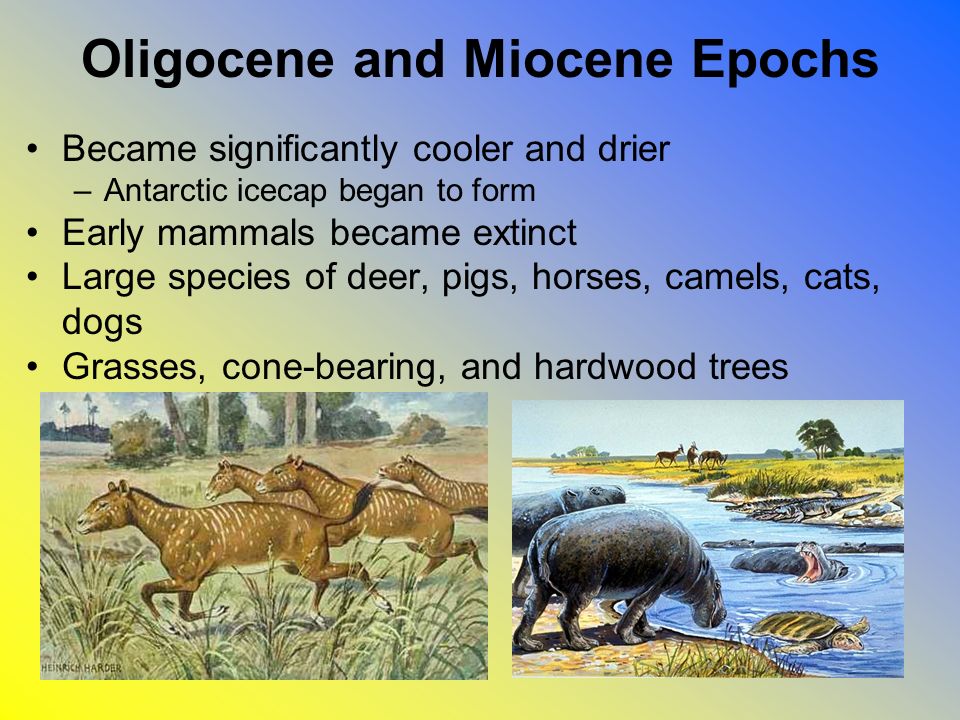 Oligocene and Miocene Epochs

• Became significantly cooler and drier
– Antarctic icecap began to form
• Early mammals became extinct
• Large species of deer, pigs, horses, camels, cats, dogs
• Grasses, cone-bearing, and hardwood trees

HEINRICH HARDER